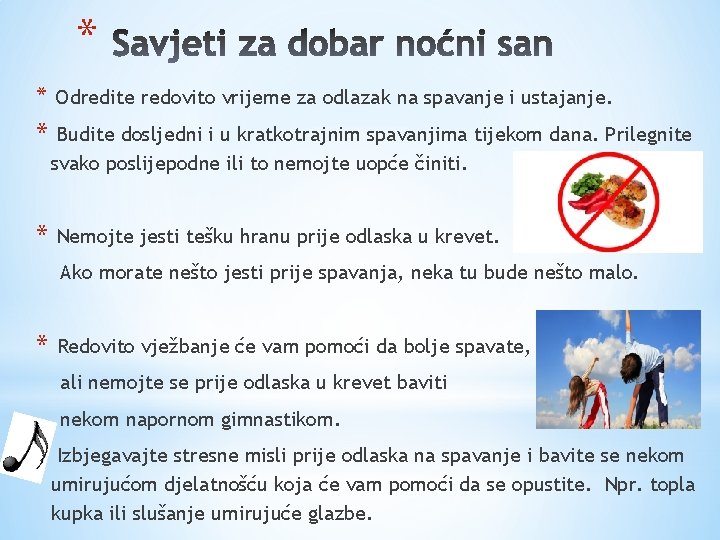 * Savjeti za dobar noćni san

* Odredite redovito vrijeme za odlazak na spavanje i ustajanje.

* Budite dosljedni i u kratkotrajnim spavanjima tijekom dana. Prilegnite svako poslijepodne ili to nemojte uopće činiti.

* Nemojte jesti tešku hranu prije odlaska u krevet.
Ako morate nešto jesti prije spavanja, neka tu bude nešto malo.

* Redovito vježbanje će vam pomoći da bolje spavate,
ali nemojte se prije odlaska u krevet baviti
nekom napornom gimnastikom.

Izbjegavajte stresne misli prije odlaska na spavanje i bavite se nekom umirujućom djelatnošću koja će vam pomoći da se opustite. Npr. topla kupka ili slušanje umirujuće glazbe.